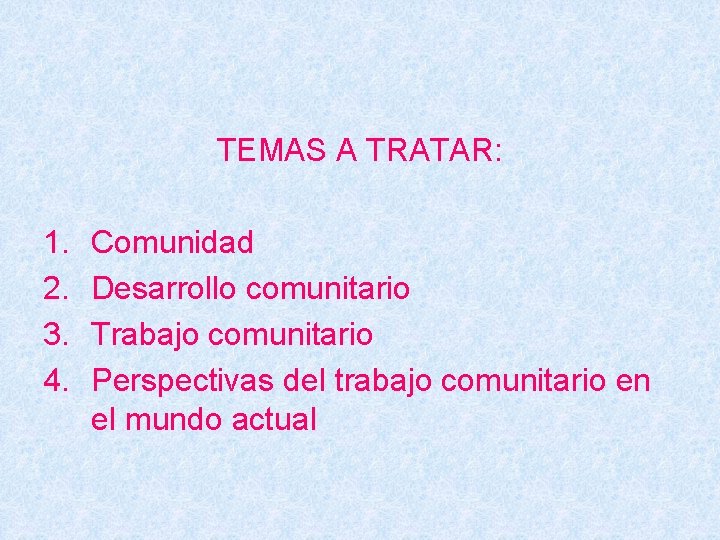 TEMAS A TRATAR:

1. Comunidad
2. Desarrollo comunitario
3. Trabajo comunitario
4. Perspectivas del trabajo comunitario en el mundo actual